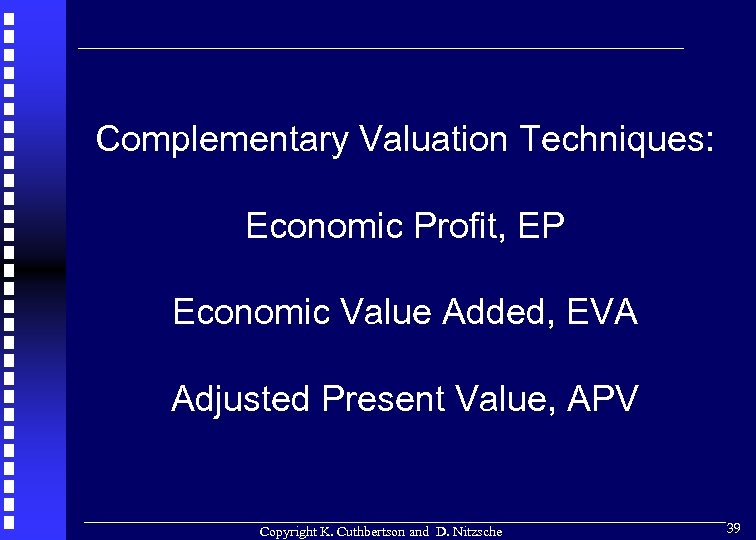 Complementary Valuation Techniques:

Economic Profit, EP

Economic Value Added, EVA

Adjusted Present Value, APV

Copyright K. Cuthbertson and D. Nitzsche

39